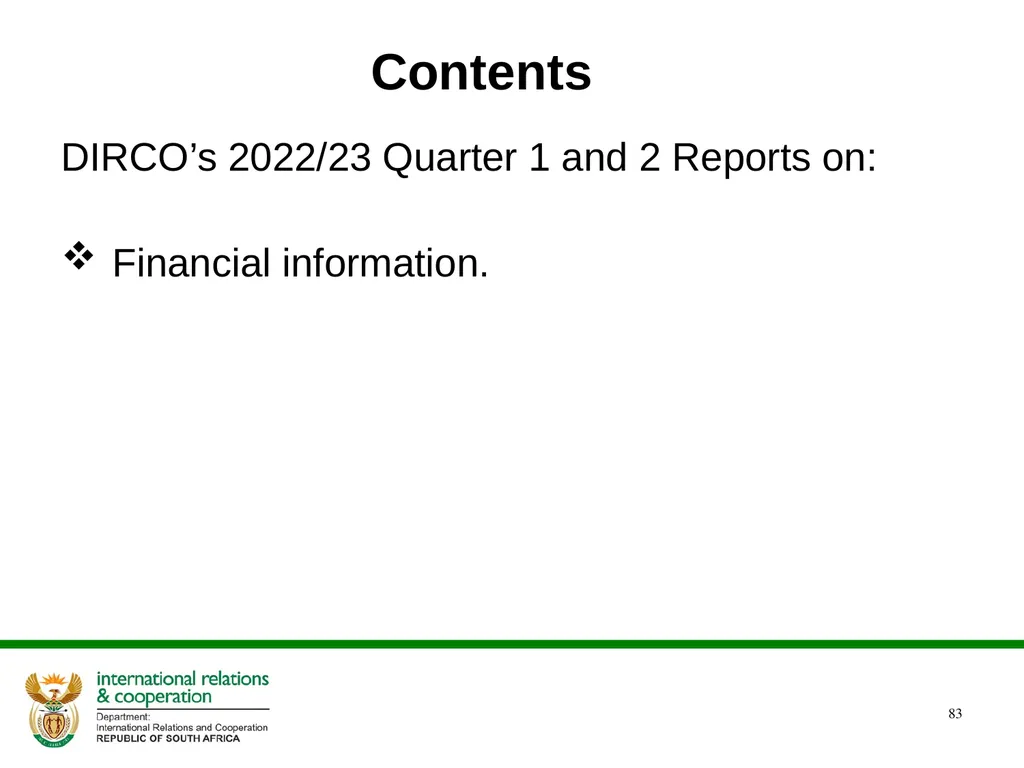 Contents

DIRCO’s 2022/23 Quarter 1 and 2 Reports on:

❖ Financial information.

international relations
& cooperation
Department:
International Relations and Cooperation
REPUBLIC OF SOUTH AFRICA

83